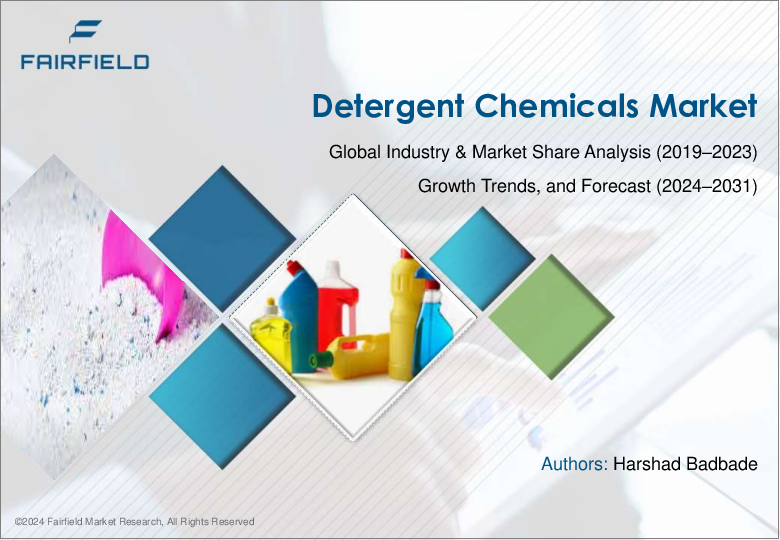 FAIRFIELD

Detergent Chemicals Market

Global Industry & Market Share Analysis (2019–2023)

Growth Trends, and Forecast (2024–2031)

Authors: Harshad Badbade

©2024 Fairfield Market Research, All Rights Reserved